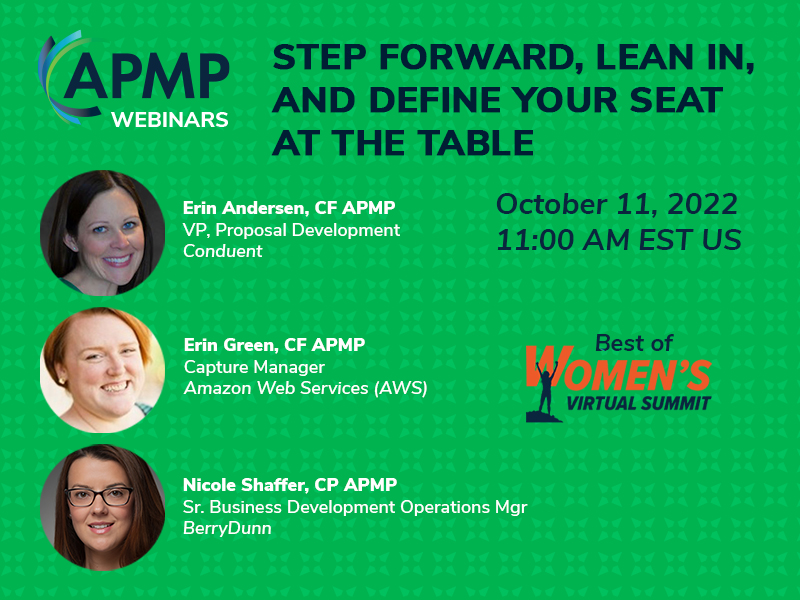 APMP
WEBINARS

STEP FORWARD, LEAN IN, AND DEFINE YOUR SEAT AT THE TABLE

Erin Andersen, CF APMP
VP, Proposal Development
Conduent

October 11, 2022
11:00 AM EST US

Erin Green, CF APMP
Capture Manager
Amazon Web Services (AWS)

Best of
WOMEN'S
VIRTUAL SUMMIT

Nicole Shaffer, CP APMP
Sr. Business Development Operations Mgr
BerryDunn